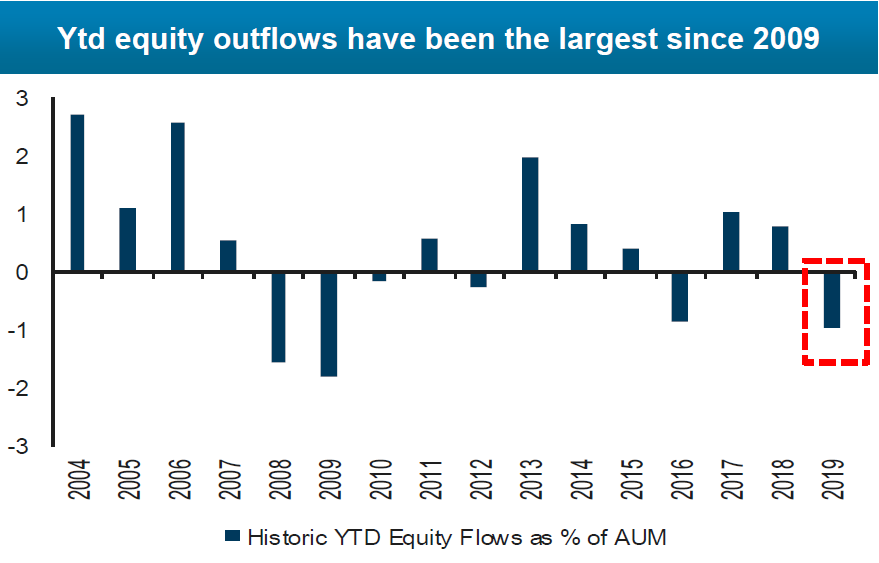 Ytd equity outflows have been the largest since 2009

3
2
1
0
-1
-2
-3

2004
2005
2006
2007
2008
2009
2010
2011
2012
2013
2014
2015
2016
2017
2018
2019

Historic YTD Equity Flows as % of AUM